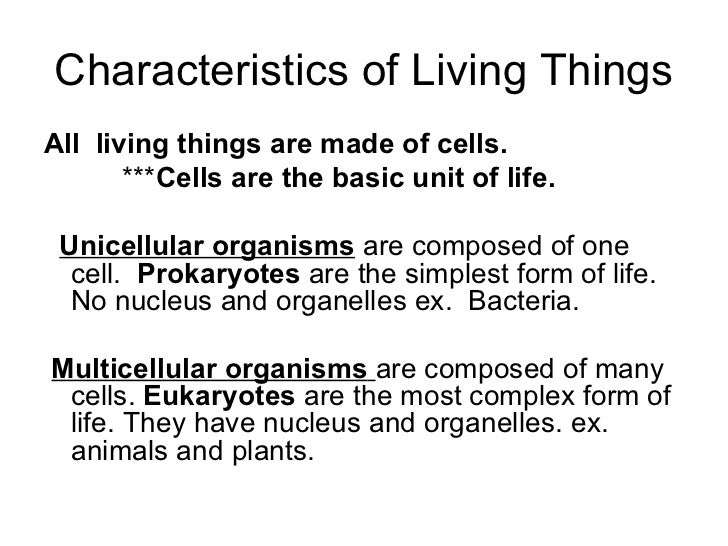 Characteristics of Living Things

All living things are made of cells.
***Cells are the basic unit of life.

Unicellular organisms are composed of one cell. Prokaryotes are the simplest form of life. No nucleus and organelles ex. Bacteria.

Multicellular organisms are composed of many cells. Eukaryotes are the most complex form of life. They have nucleus and organelles. ex. animals and plants.